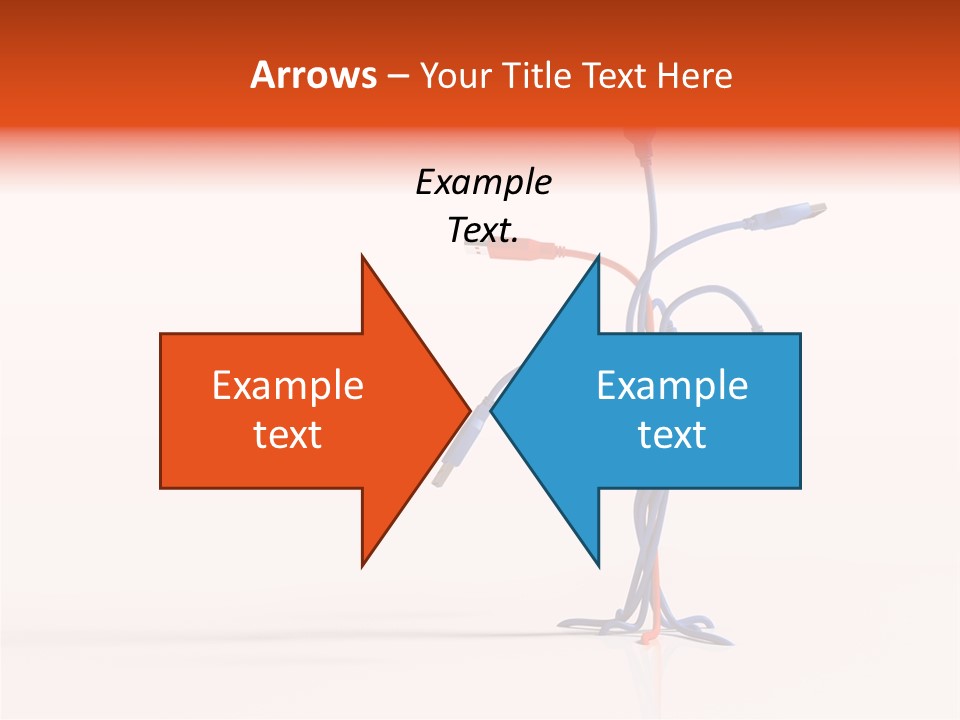 Arrows – Your Title Text Here

Example Text.

Example text

Example text